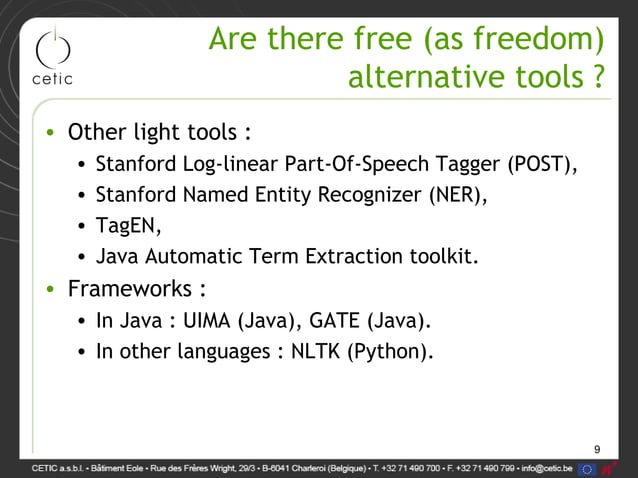 cetic

Are there free (as freedom) alternative tools ?

• Other light tools :
  • Stanford Log-linear Part-Of-Speech Tagger (POST),
  • Stanford Named Entity Recognizer (NER),
  • TagEN,
  • Java Automatic Term Extraction toolkit.
• Frameworks :
  • In Java : UIMA (Java), GATE (Java).
  • In other languages : NLTK (Python).

9

CETIC a.s.b.l. • Bâtiment Eole • Rue des Frères Wright, 29/3 • B-6041 Charleroi (Belgique) • T. +32 71 490 700 • F. +32 71 490 799 • info@cetic.be